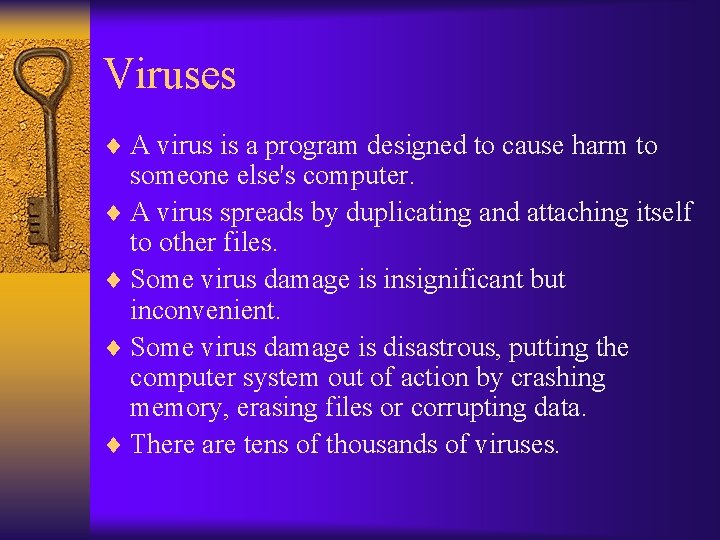 Viruses

♦ A virus is a program designed to cause harm to someone else's computer.

♦ A virus spreads by duplicating and attaching itself to other files.

♦ Some virus damage is insignificant but inconvenient.

♦ Some virus damage is disastrous, putting the computer system out of action by crashing memory, erasing files or corrupting data.

♦ There are tens of thousands of viruses.